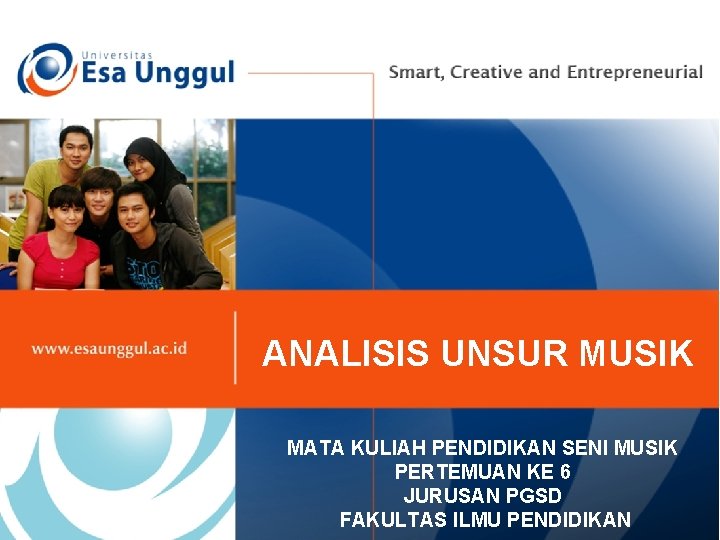 Universitas
Esa Unggul

Smart, Creative and Entrepreneurial

www.esaunggul.ac.id

ANALISIS UNSUR MUSIK

MATA KULIAH PENDIDIKAN SENI MUSIK
PERTEMUAN KE 6
JURUSAN PGSD
FAKULTAS ILMU PENDIDIKAN